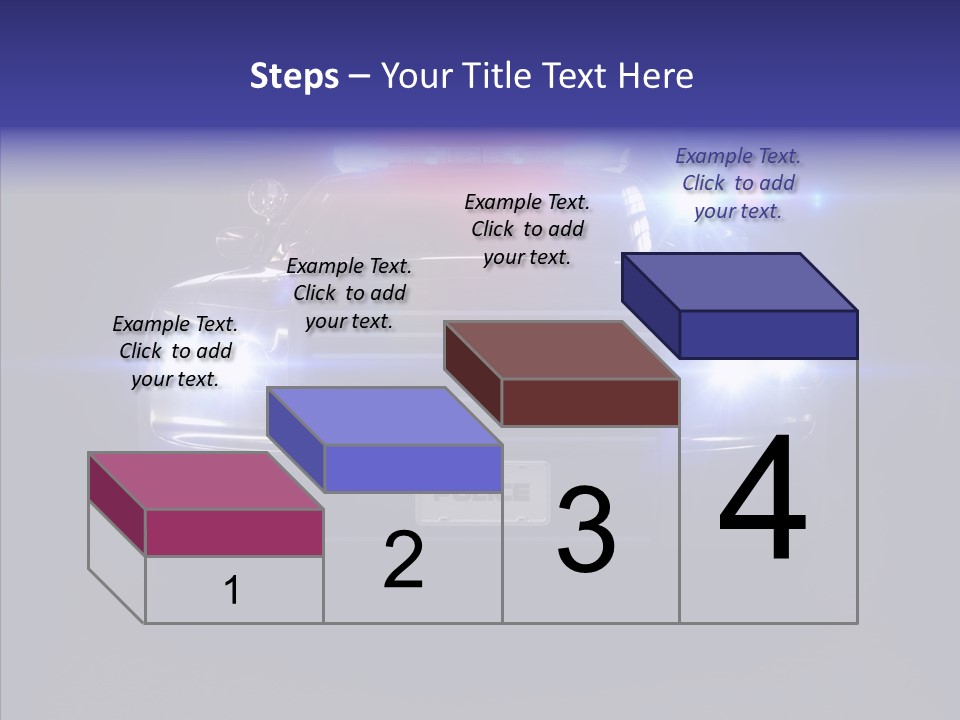 Steps – Your Title Text Here

Example Text. Click to add your text.

Example Text. Click to add your text.

Example Text. Click to add your text.

Example Text. Click to add your text.

1

2

3

4